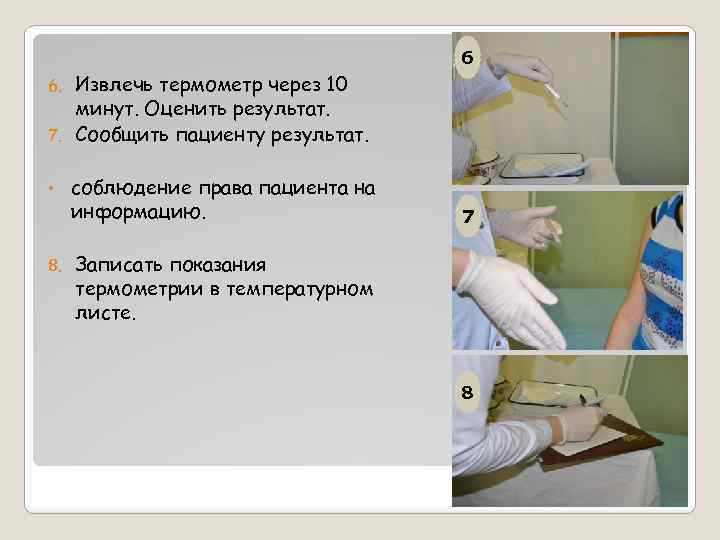 6. Извлечь термометр через 10 минут. Оценить результат.
7. Сообщить пациенту результат.

• соблюдение права пациента на информацию.

8. Записать показания термометрии в температурном листе.

6

7

8